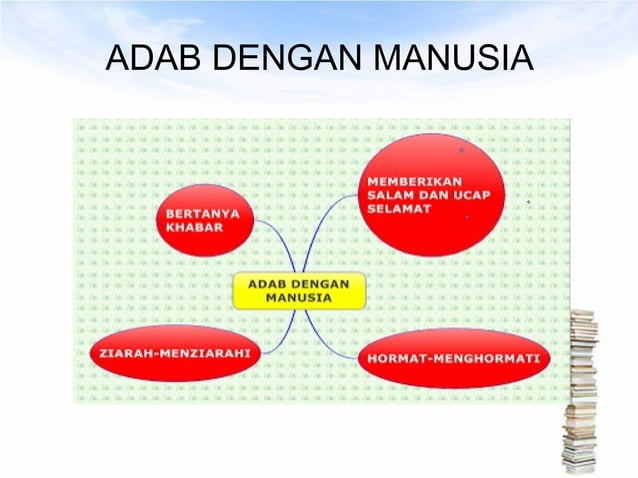 ADAB DENGAN MANUSIA

BERTANYA KHABAR

MEMBERIKAN SALAM DAN UCAP SELAMAT

ADAB DENGAN MANUSIA

ZIARAH-MENZIARAHI

HORMAT-MENGHORMATI